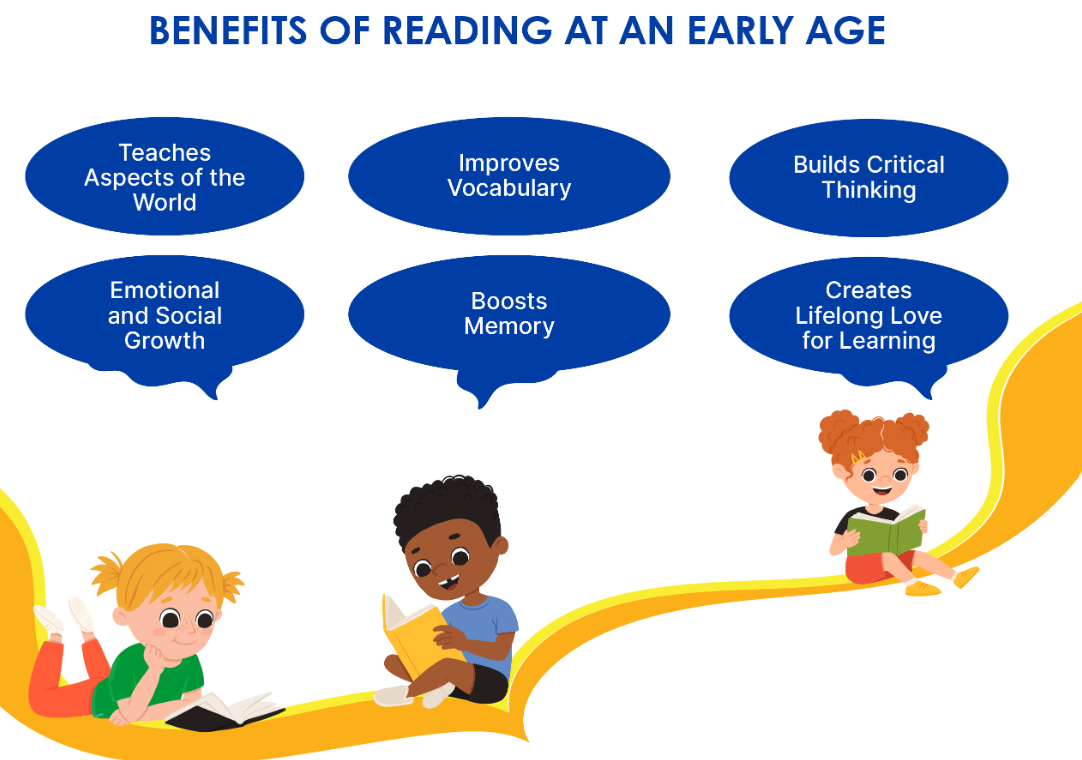 BENEFITS OF READING AT AN EARLY AGE

Teaches Aspects of the World

Improves Vocabulary

Builds Critical Thinking

Emotional and Social Growth

Boosts Memory

Creates Lifelong Love for Learning